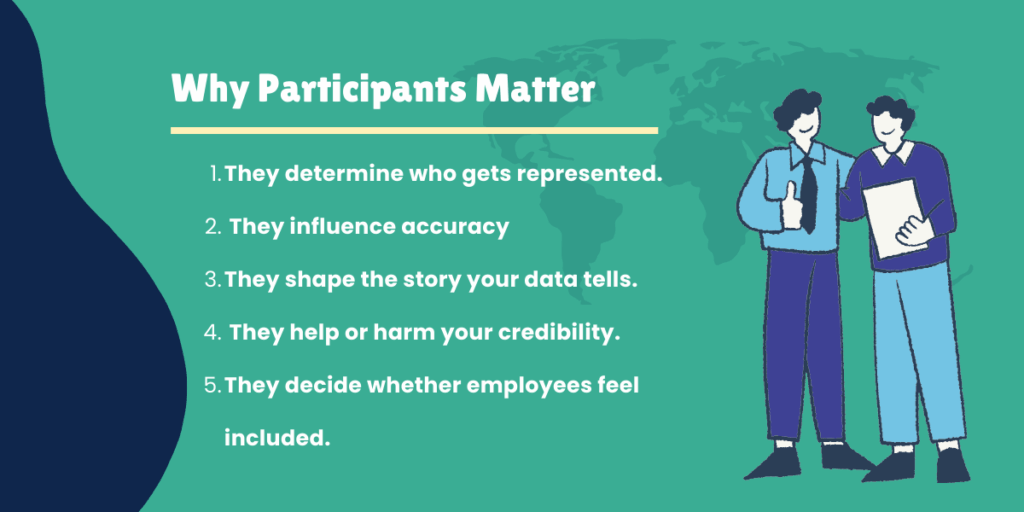 Why Participants Matter

1. They determine who gets represented.
2. They influence accuracy
3. They shape the story your data tells.
4. They help or harm your credibility.
5. They decide whether employees feel included.